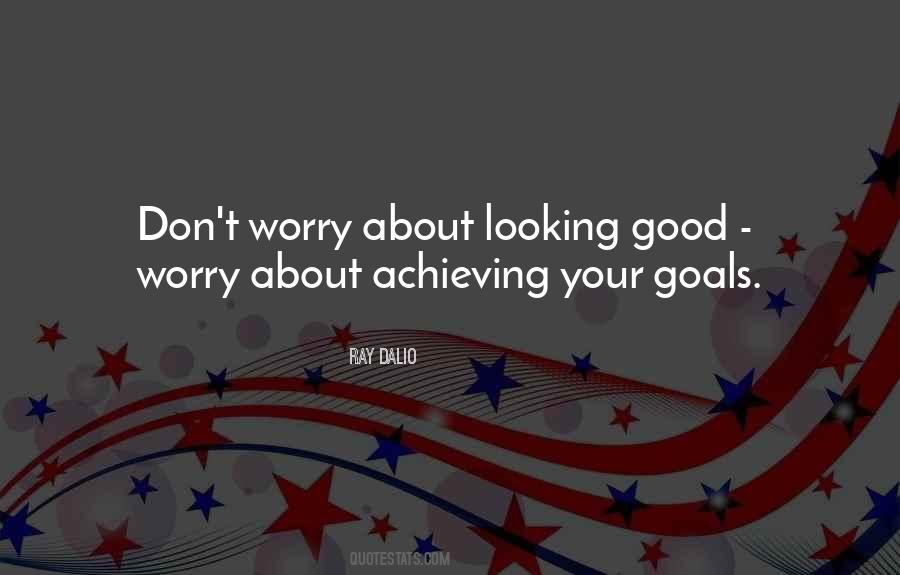 Don't worry about looking good - worry about achieving your goals.

RAY DALIO

QUOTESTATS.COM